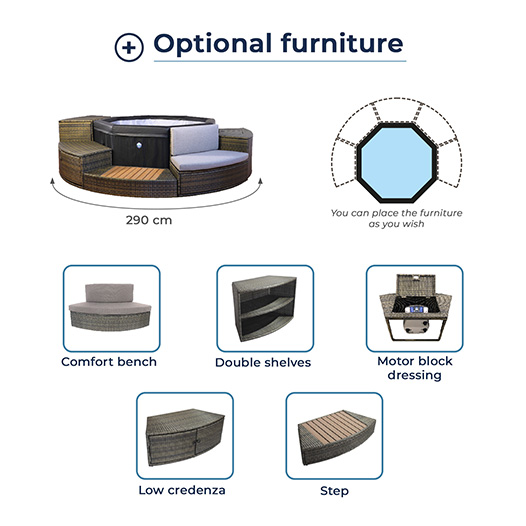 + Optional furniture

290 cm

You can place the furniture as you wish

Comfort bench

Double shelves

Motor block dressing

Low credenza

Step